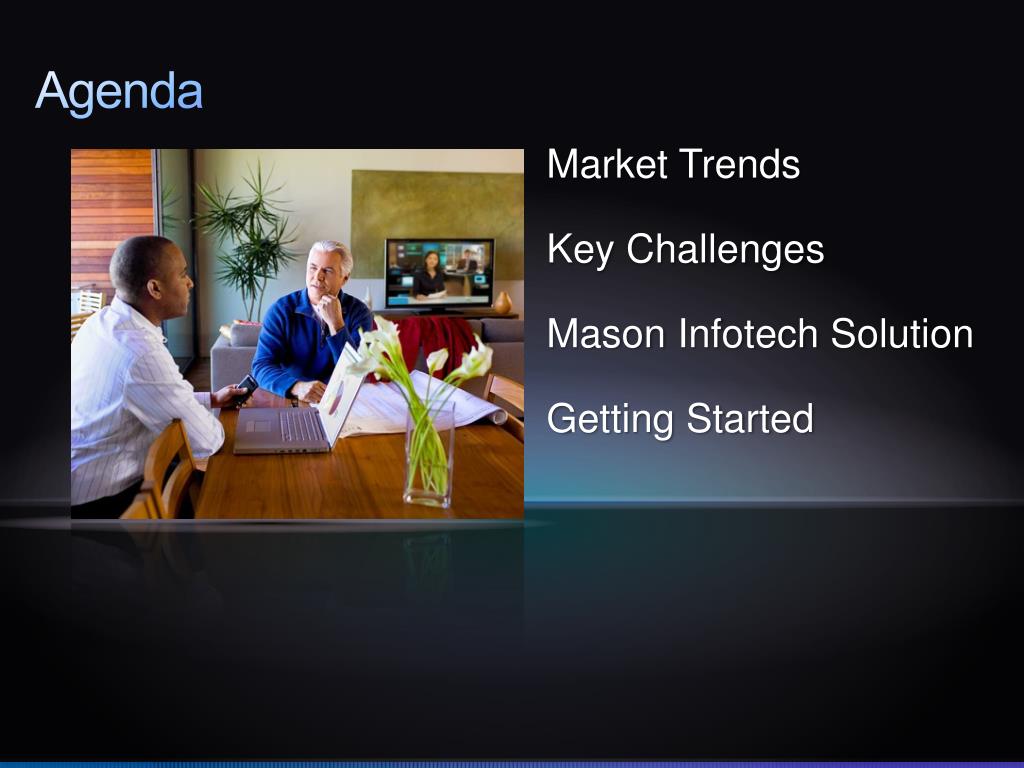 Agenda

Market Trends

Key Challenges

Mason Infotech Solution

Getting Started